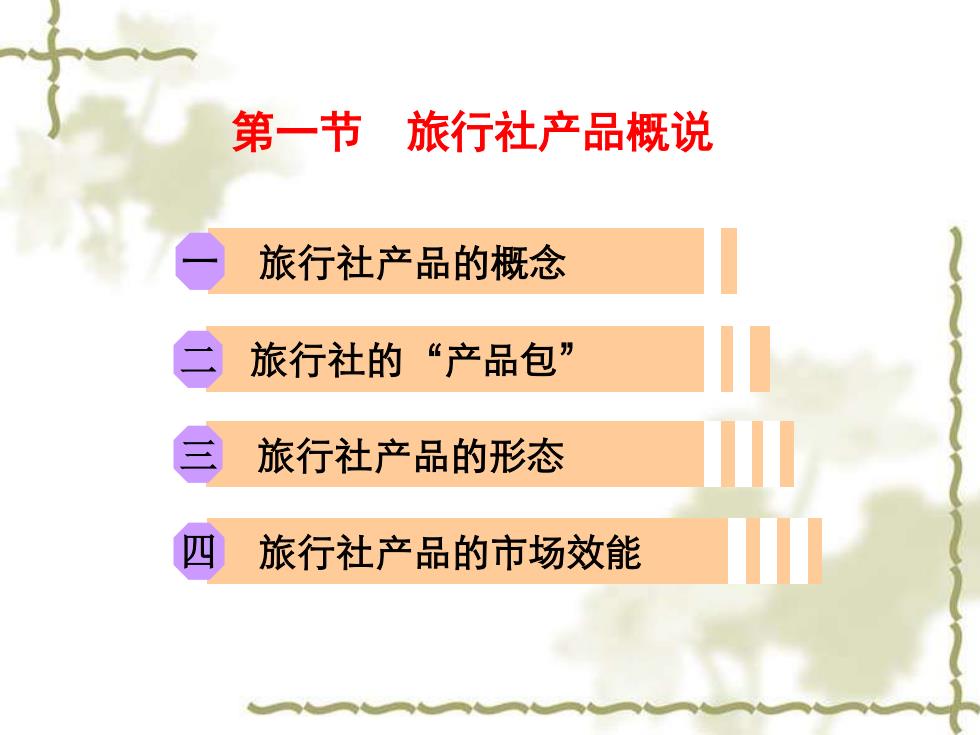 第一节　旅行社产品概说

一　旅行社产品的概念

二　旅行社的“产品包”

三　旅行社产品的形态

四　旅行社产品的市场效能